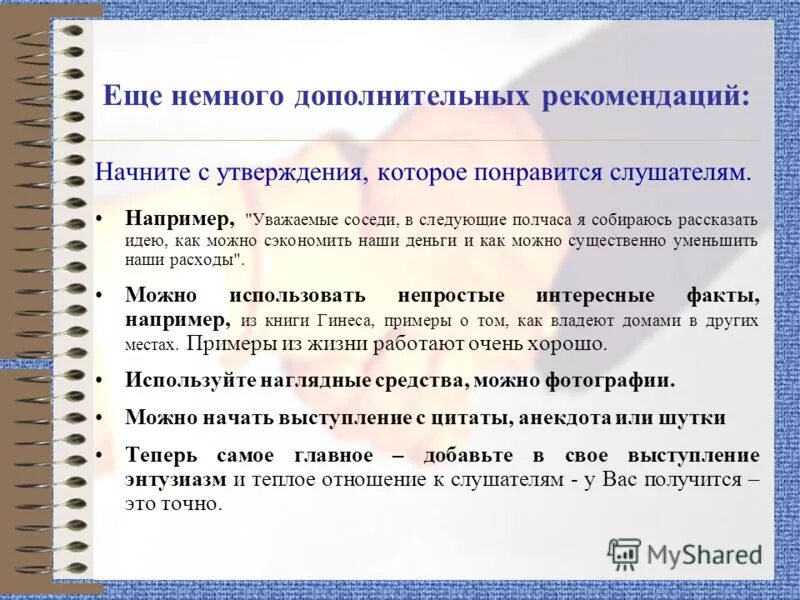 Еще немного дополнительных рекомендаций:

Начните с утверждения, которое понравится слушателям.

• Например, "Уважаемые соседи, в следующие полчаса я собираюсь рассказать идею, как можно сэкономить наши деньги и как можно существенно уменьшить наши расходы".

• Можно использовать непростые интересные факты, например, из книги Гинеса, примеры о том, как владеют домами в других местах. Примеры из жизни работают очень хорошо.

• Используйте наглядные средства, можно фотографии.

• Можно начать выступление с цитаты, анекдота или шутки

• Теперь самое главное – добавьте в свое выступление энтузиазм и теплое отношение к слушателям - у Вас получится – это точно.

MyShared